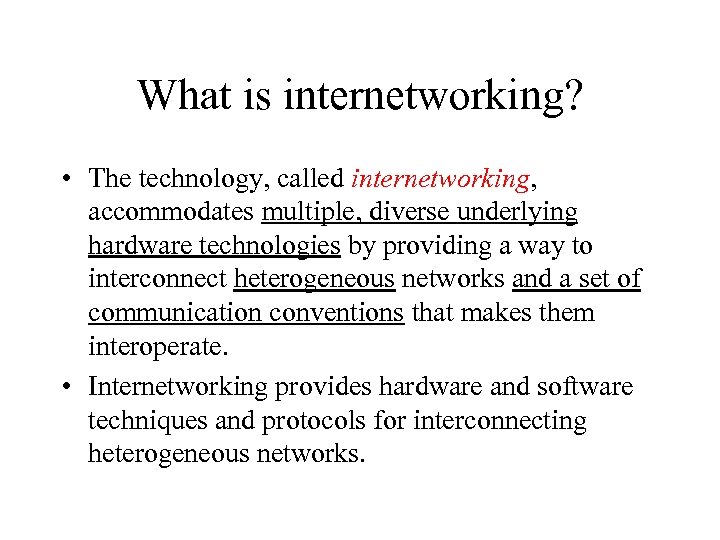 What is internetworking?

• The technology, called internetworking, accommodates multiple, diverse underlying hardware technologies by providing a way to interconnect heterogeneous networks and a set of communication conventions that makes them interoperate.

• Internetworking provides hardware and software techniques and protocols for interconnecting heterogeneous networks.